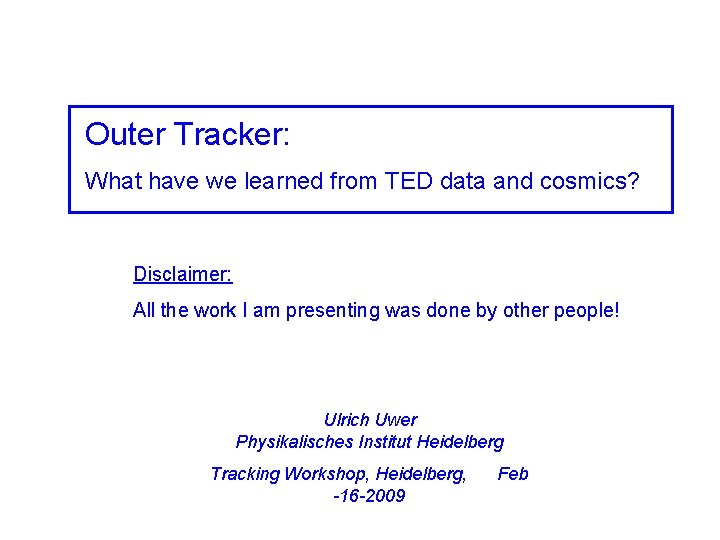 Outer Tracker:

What have we learned from TED data and cosmics?

Disclaimer:

All the work I am presenting was done by other people!

Ulrich Uwer
Physikalisches Institut Heidelberg

Tracking Workshop, Heidelberg, Feb -16-2009